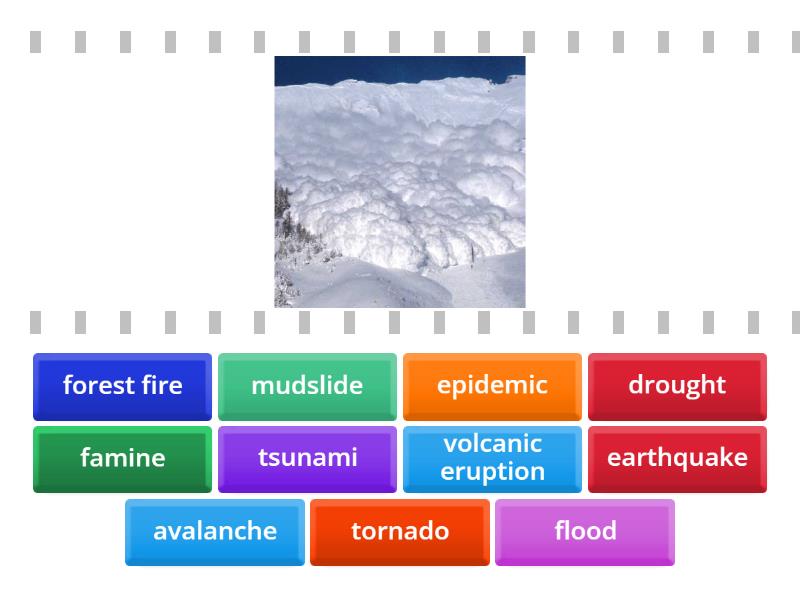 forest fire
mudslide
epidemic
drought
famine
tsunami
volcanic eruption
earthquake
avalanche
tornado
flood